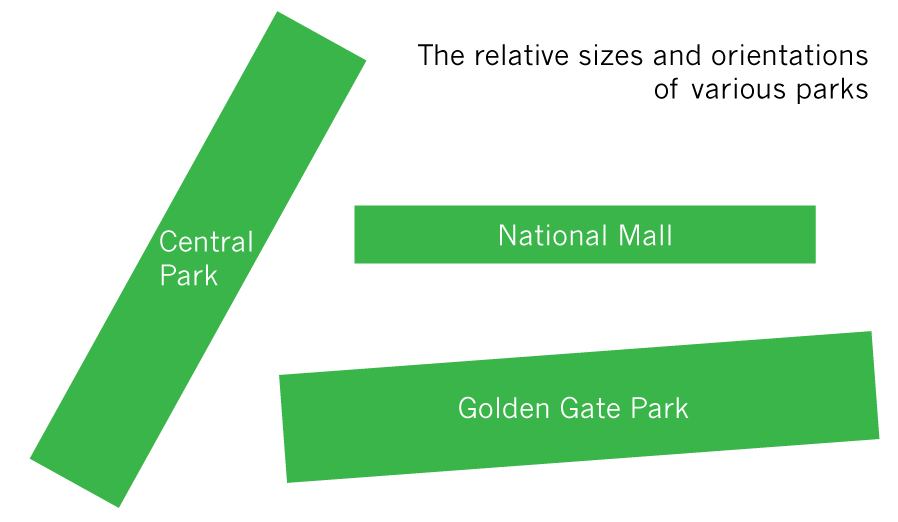 The relative sizes and orientations of various parks

Central Park

National Mall

Golden Gate Park